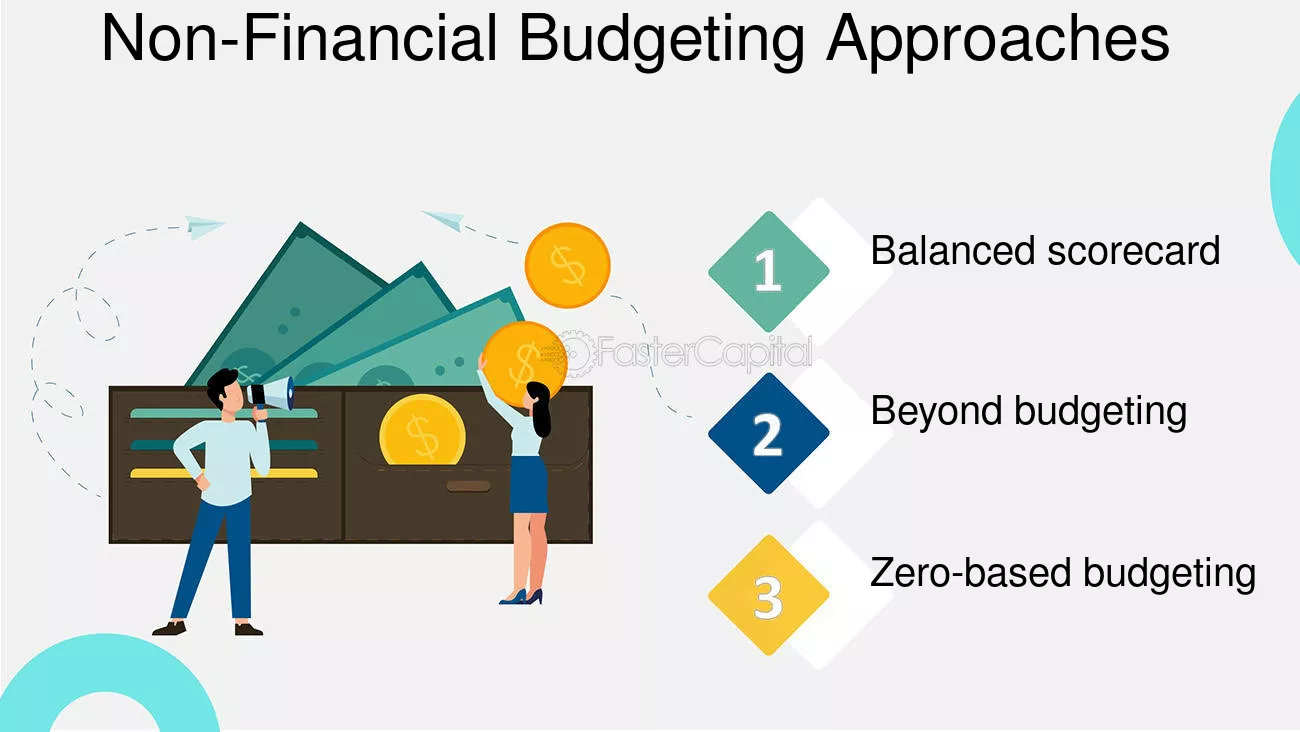 Non-Financial Budgeting Approaches

FasterCapital

1 Balanced scorecard

2 Beyond budgeting

3 Zero-based budgeting